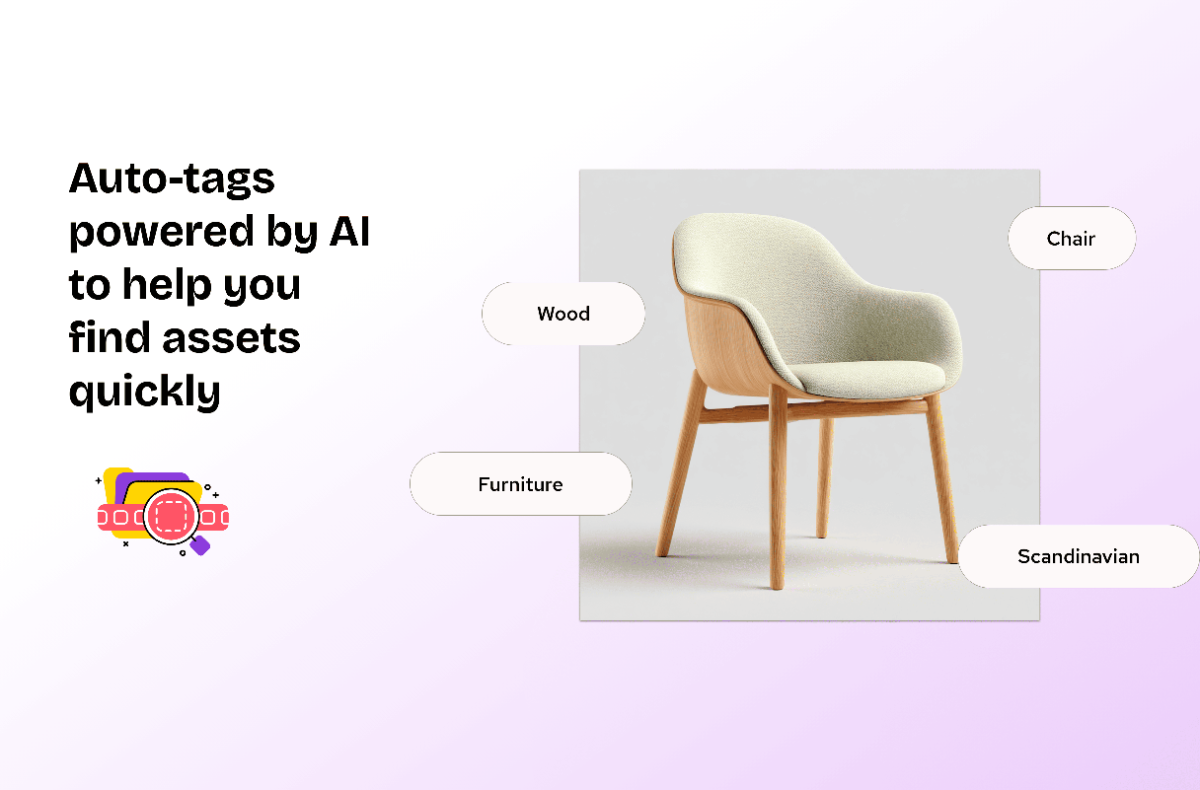 Auto-tags powered by AI to help you find assets quickly

Chair

Wood

Furniture

Scandinavian